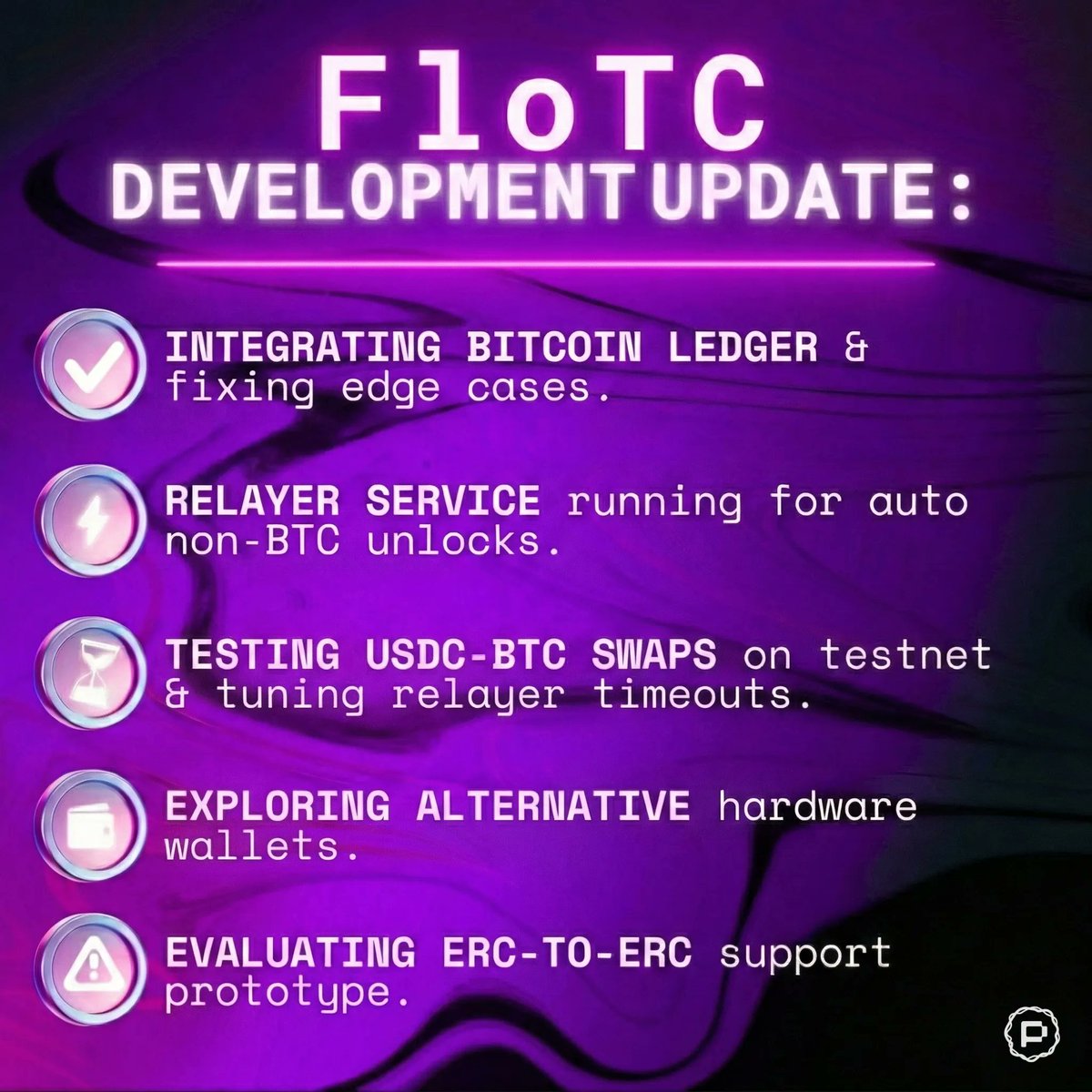 FloTC
DEVELOPMENT UPDATE:

INTEGRATING BITCOIN LEDGER & fixing edge cases.

RELAYER SERVICE running for auto non-BTC unlocks.

TESTING USDC-BTC SWAPS on testnet & tuning relayer timeouts.

EXPLORING ALTERNATIVE hardware wallets.

EVALUATING ERC-TO-ERC support prototype.

P